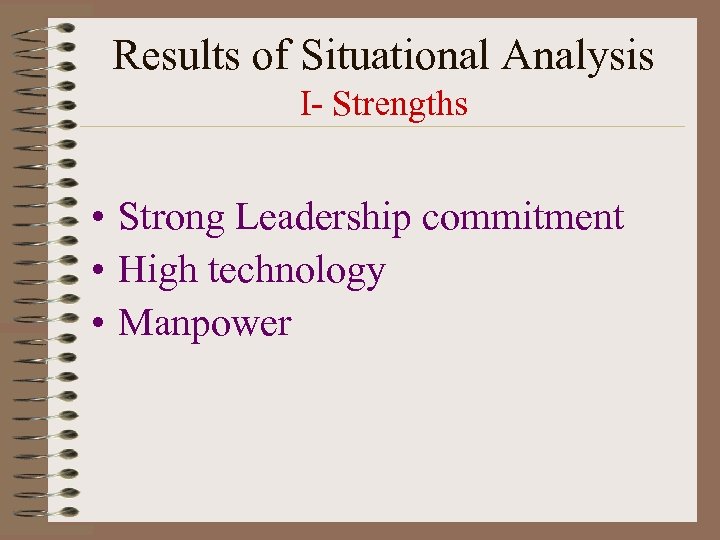 Results of Situational Analysis
I- Strengths

• Strong Leadership commitment
• High technology
• Manpower